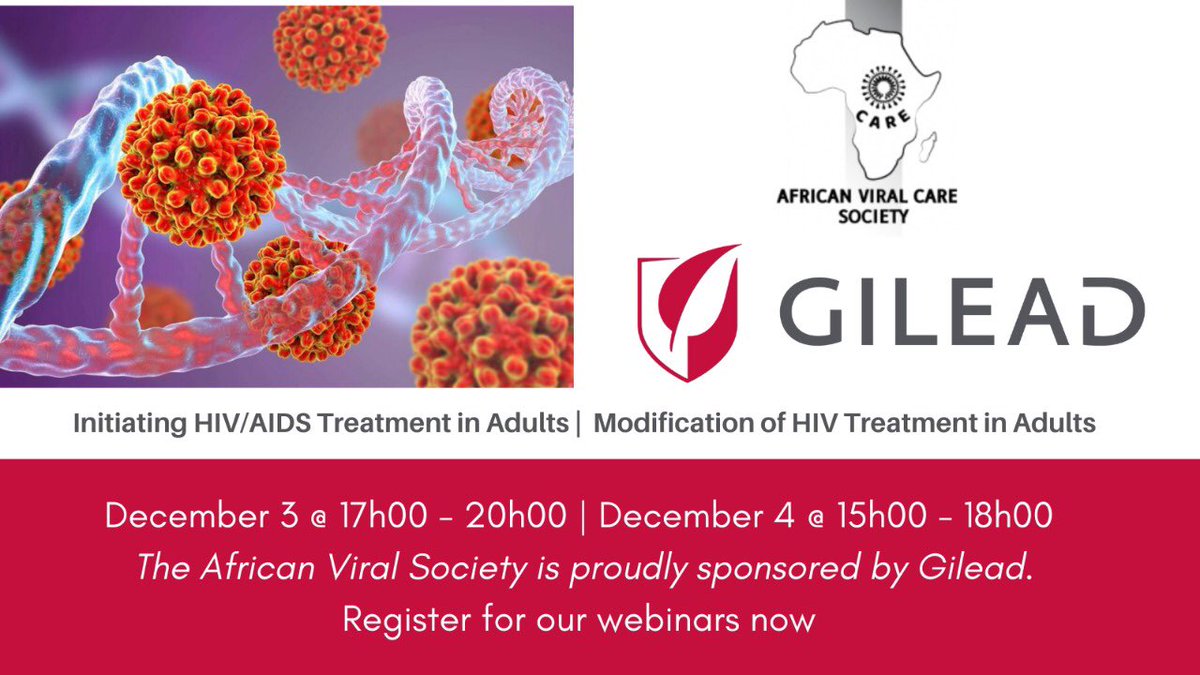 CARE

AFRICAN VIRAL CARE SOCIETY

GILEAD

Initiating HIV/AIDS Treatment in Adults | Modification of HIV Treatment in Adults

December 3 @ 17h00 - 20h00 | December 4 @ 15h00 - 18h00

The African Viral Society is proudly sponsored by Gilead.

Register for our webinars now